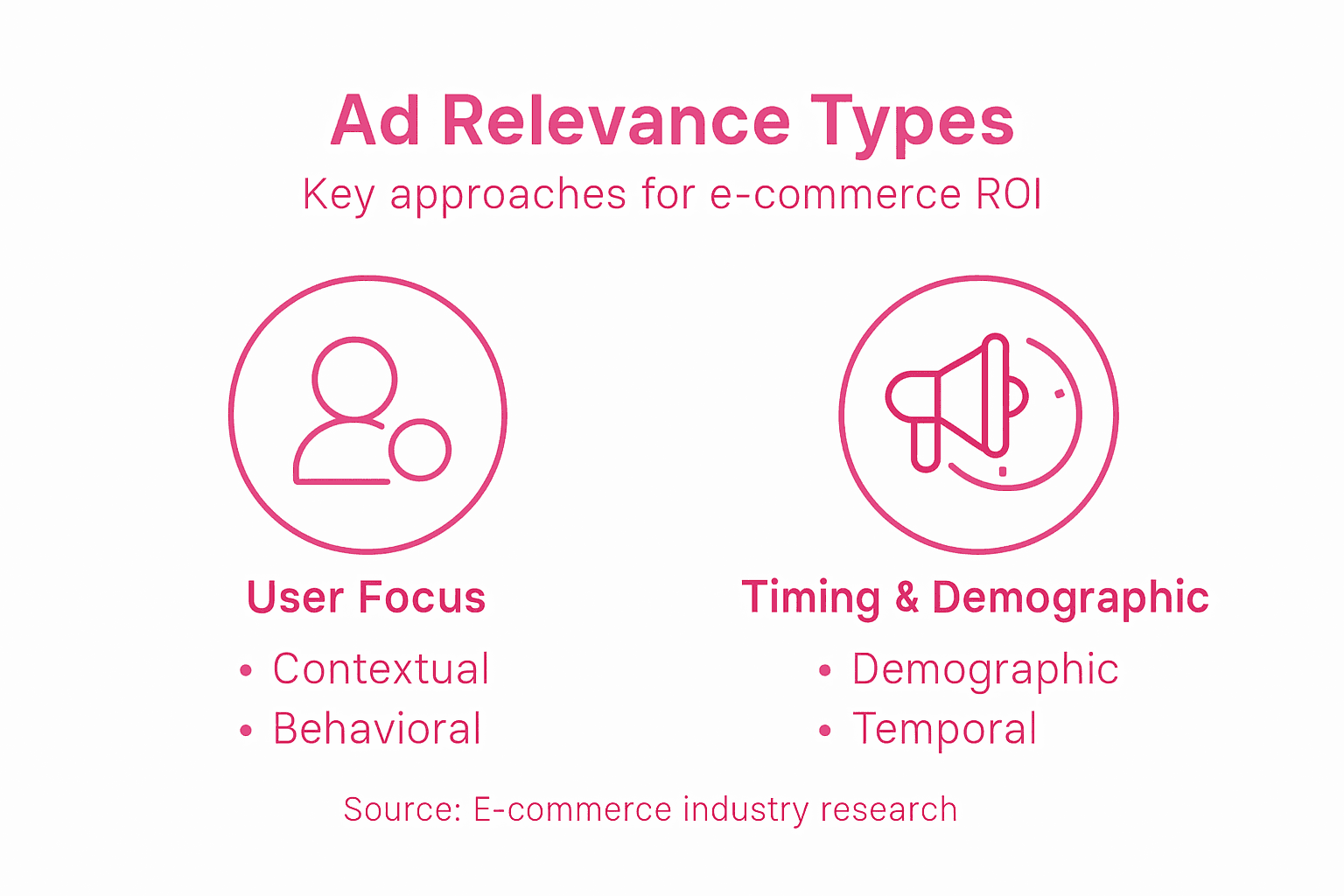 Ad Relevance Types

Key approaches for e-commerce ROI

User Focus

• Contextual
• Behavioral

Timing & Demographic

• Demographic
• Temporal

Source: E-commerce industry research